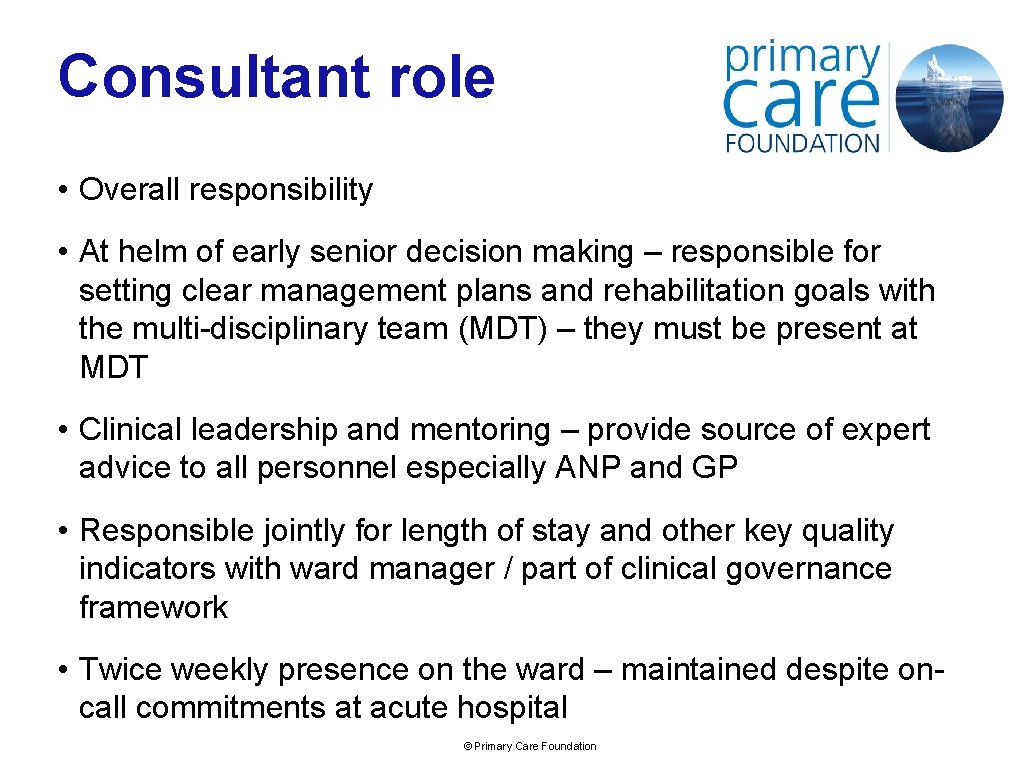 Consultant role

primary care FOUNDATION

• Overall responsibility

• At helm of early senior decision making – responsible for setting clear management plans and rehabilitation goals with the multi-disciplinary team (MDT) – they must be present at MDT

• Clinical leadership and mentoring – provide source of expert advice to all personnel especially ANP and GP

• Responsible jointly for length of stay and other key quality indicators with ward manager / part of clinical governance framework

• Twice weekly presence on the ward – maintained despite on-call commitments at acute hospital

© Primary Care Foundation